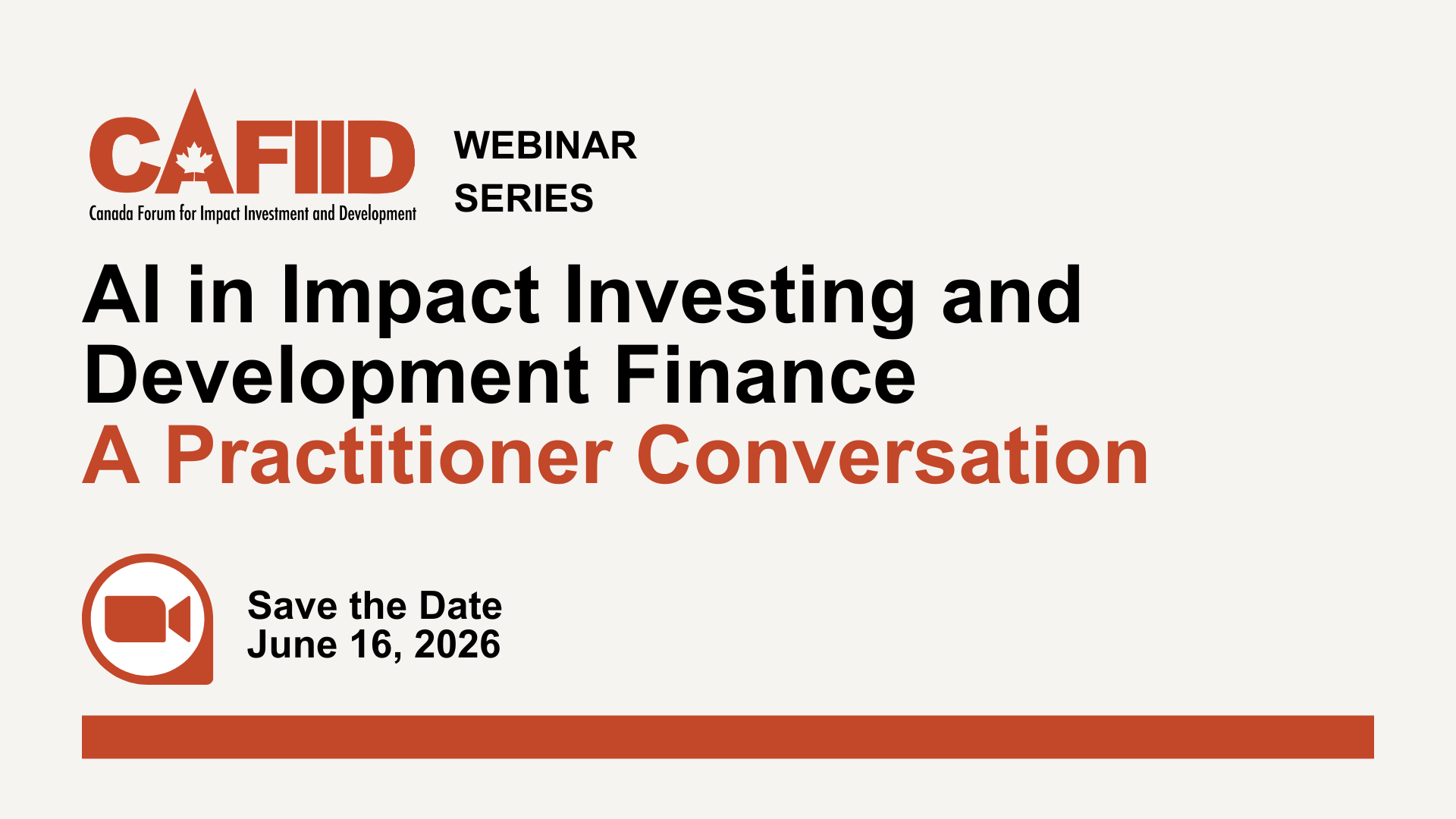 CAFIID
Canada Forum for Impact Investment and Development

WEBINAR
SERIES

AI in Impact Investing and Development Finance
A Practitioner Conversation

Save the Date
June 16, 2026